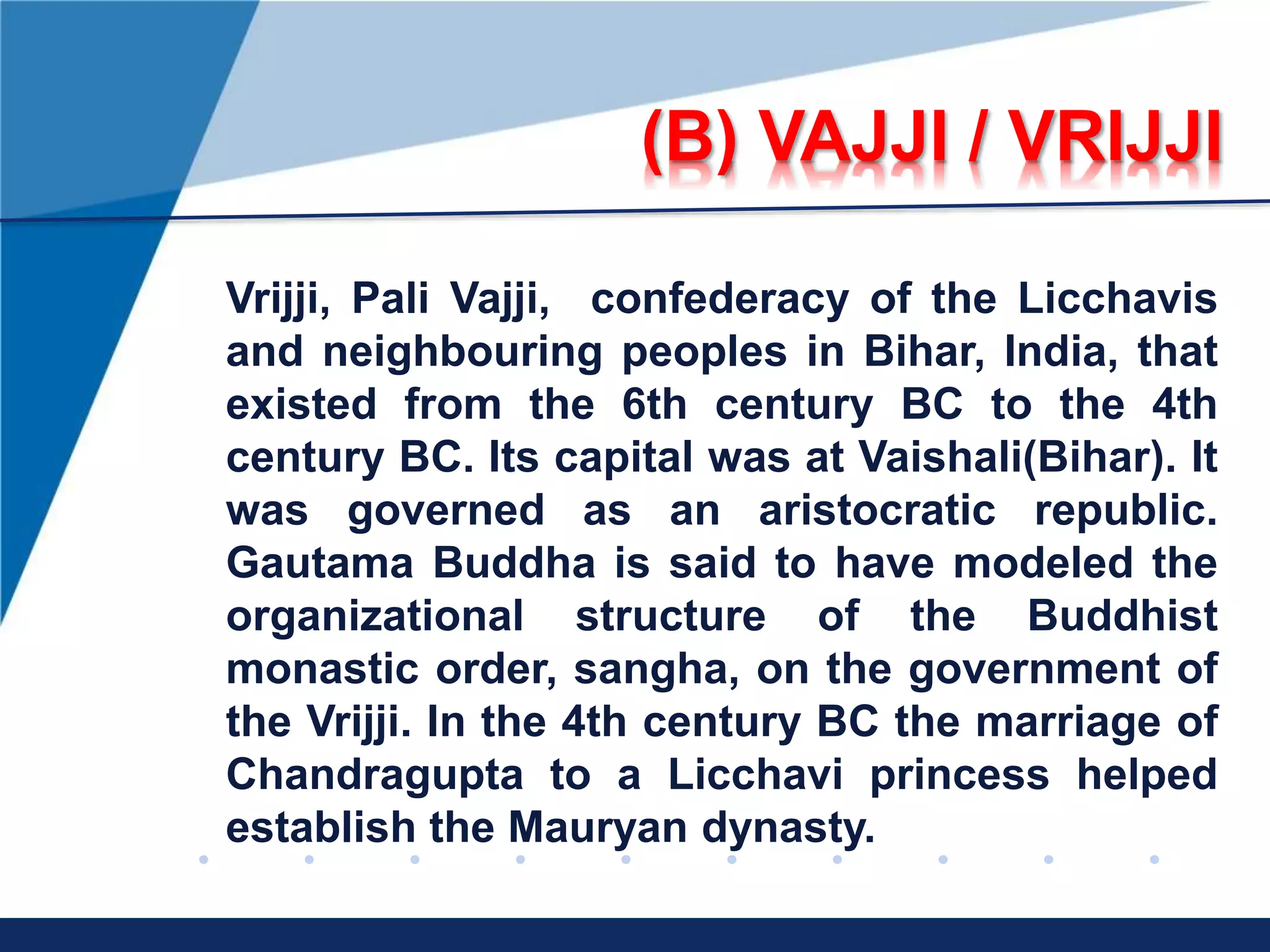 (B) VAJJI / VRIJJI

Vrijji, Pali Vajji, confederacy of the Licchavis and neighbouring peoples in Bihar, India, that existed from the 6th century BC to the 4th century BC. Its capital was at Vaishali(Bihar). It was governed as an aristocratic republic. Gautama Buddha is said to have modeled the organizational structure of the Buddhist monastic order, sangha, on the government of the Vrijji. In the 4th century BC the marriage of Chandragupta to a Licchavi princess helped establish the Mauryan dynasty.